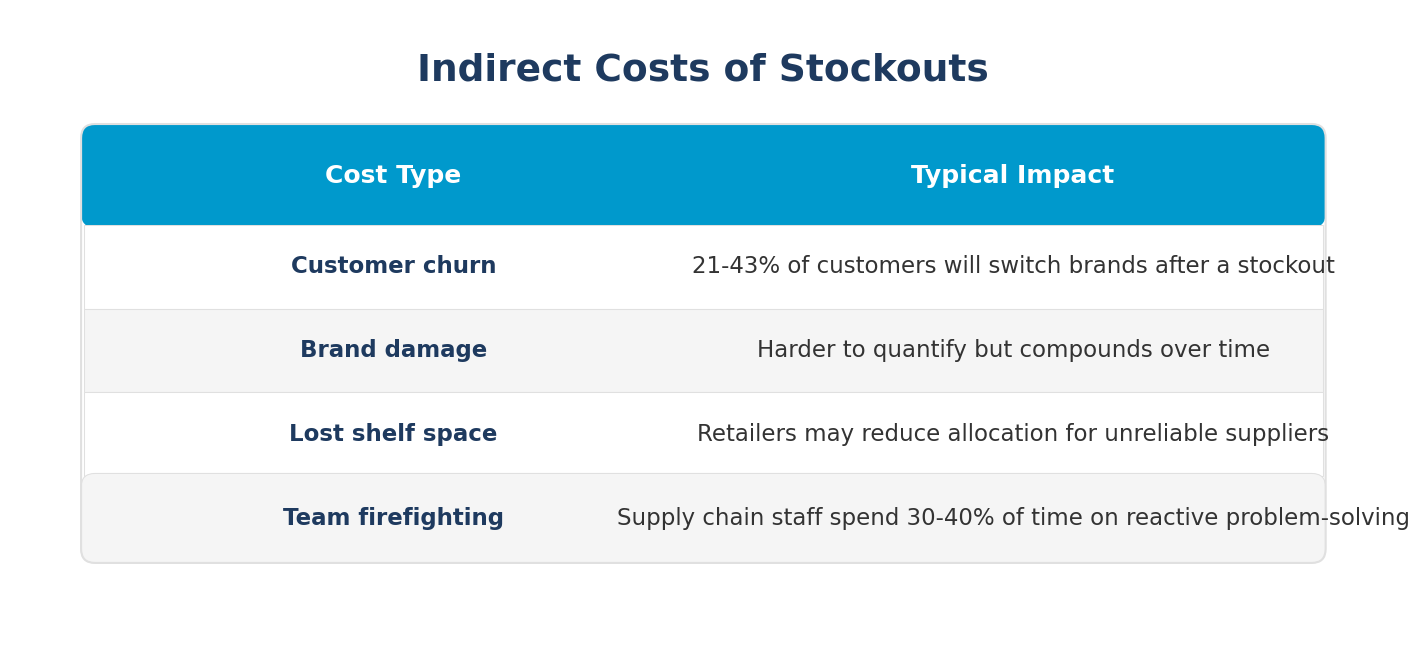 Indirect Costs of Stockouts

| Cost Type | Typical Impact |
|---|---|
| Customer churn | 21-43% of customers will switch brands after a stockout |
| Brand damage | Harder to quantify but compounds over time |
| Lost shelf space | Retailers may reduce allocation for unreliable suppliers |
| Team firefighting | Supply chain staff spend 30-40% of time on reactive problem-solving |